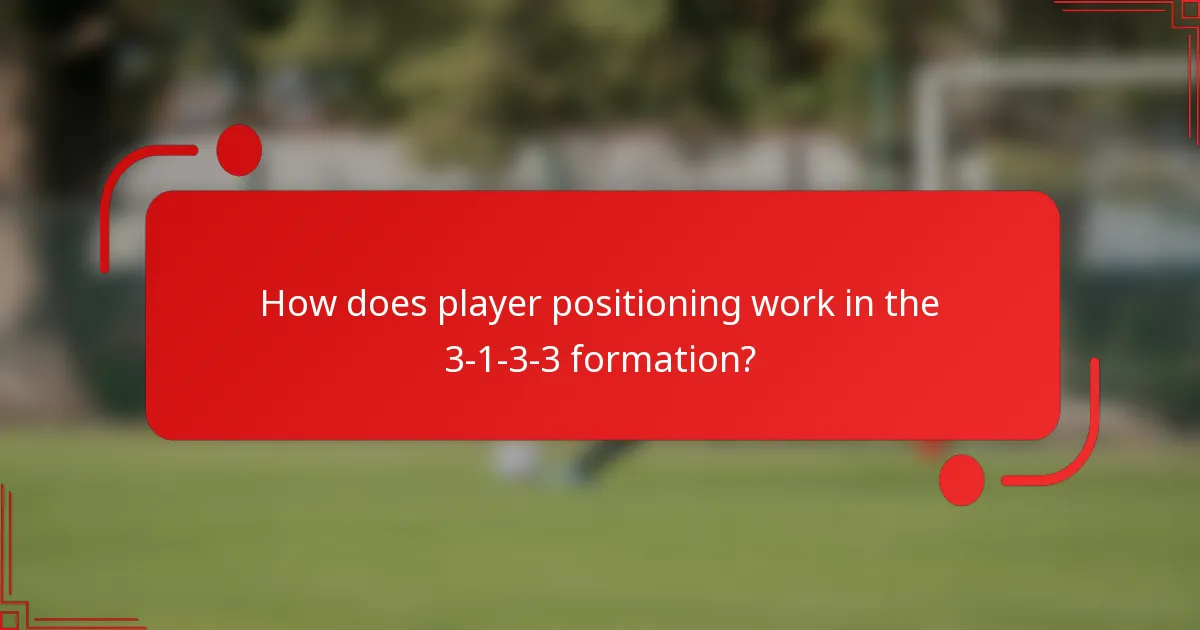 How does player positioning work in the 3-1-3-3 formation?